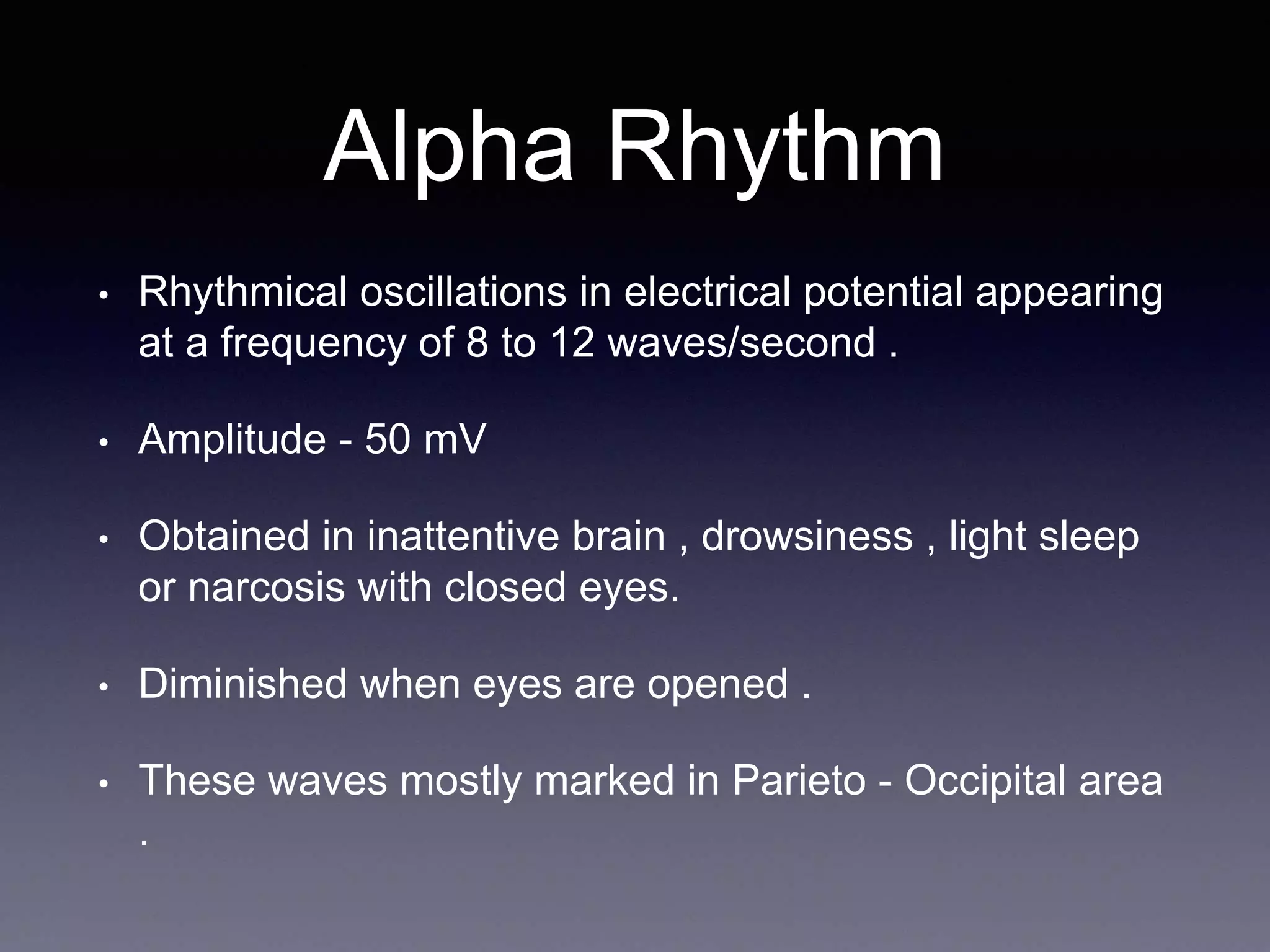 Alpha Rhythm

• Rhythmical oscillations in electrical potential appearing at a frequency of 8 to 12 waves/second .

• Amplitude - 50 mV

• Obtained in inattentive brain , drowsiness , light sleep or narcosis with closed eyes.

• Diminished when eyes are opened .

• These waves mostly marked in Parieto - Occipital area .